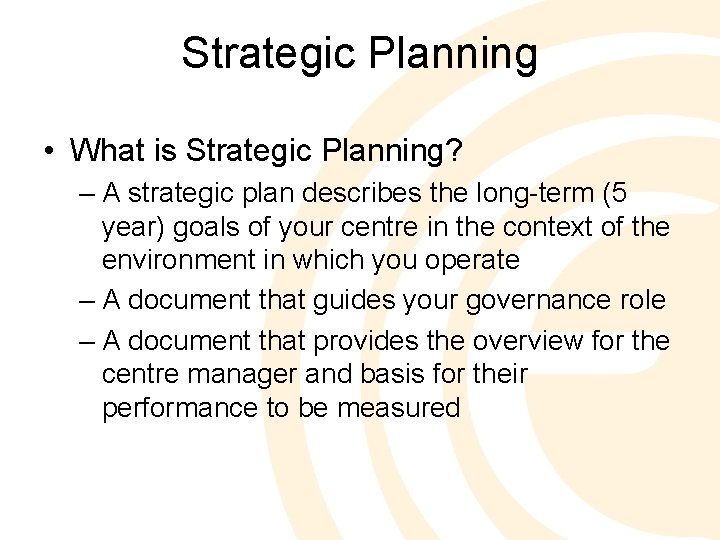 Strategic Planning

• What is Strategic Planning?
– A strategic plan describes the long-term (5 year) goals of your centre in the context of the environment in which you operate
– A document that guides your governance role
– A document that provides the overview for the centre manager and basis for their performance to be measured